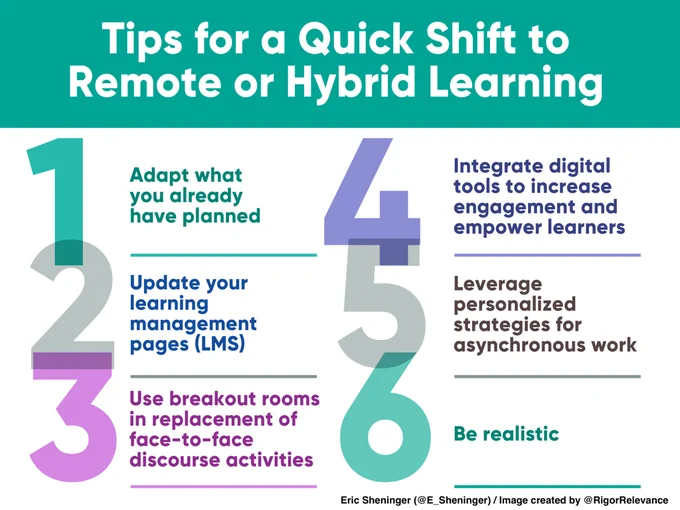 Tips for a Quick Shift to Remote or Hybrid Learning

1 Adapt what you already have planned

2 Update your learning management pages (LMS)

3 Use breakout rooms in replacement of face-to-face discourse activities

4 Integrate digital tools to increase engagement and empower learners

5 Leverage personalized strategies for asynchronous work

6 Be realistic

Eric Sheninger (@E_Sheninger) / Image created by @RigorRelevance